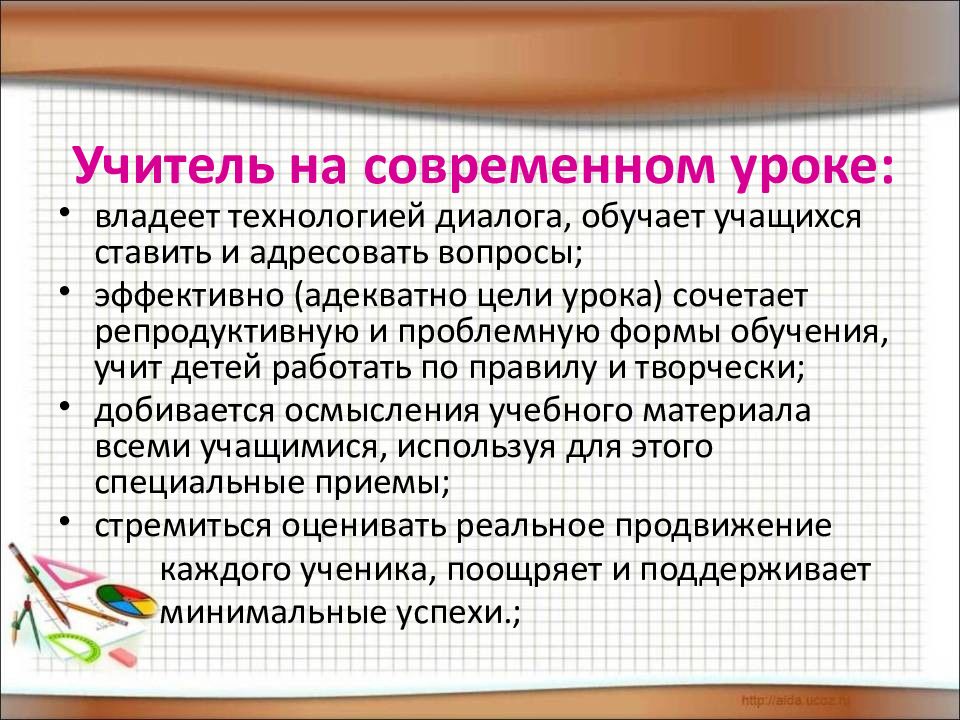 Учитель на современном уроке:

• владеет технологией диалога, обучает учащихся ставить и адресовать вопросы;

• эффективно (адекватно цели урока) сочетает репродуктивную и проблемную формы обучения, учит детей работать по правилу и творчески;

• добивается осмысления учебного материала всеми учащимися, используя для этого специальные приемы;

• стремиться оценивать реальное продвижение каждого ученика, поощряет и поддерживает минимальные успехи.;

http://aida.ucoz.ru